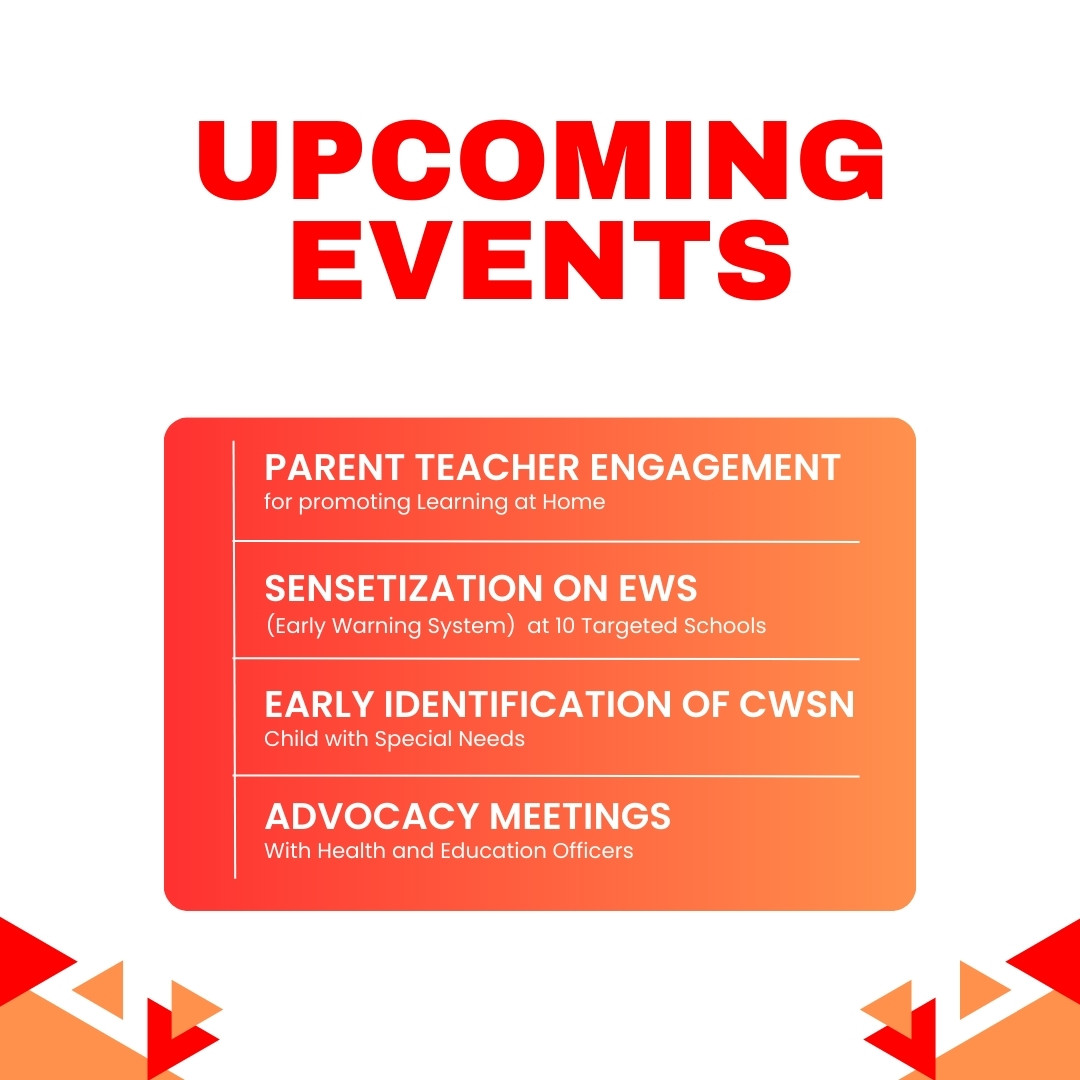 UPCOMING EVENTS

PARENT TEACHER ENGAGEMENT
for promoting Learning at Home

SENSETIZATION ON EWS
(Early Warning System) at 10 Targeted Schools

EARLY IDENTIFICATION OF CWSN
Child with Special Needs

ADVOCACY MEETINGS
With Health and Education Officers